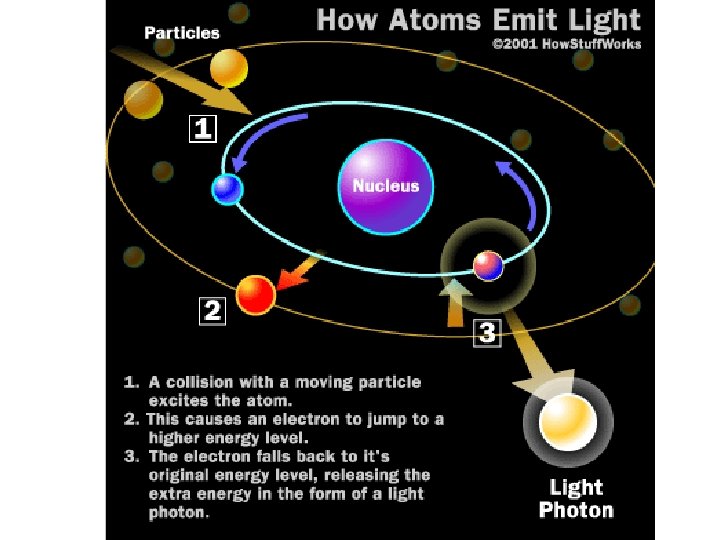 How Atoms Emit Light
©2001 HowStuffWorks

Particles

1

Nucleus

2

3

1. A collision with a moving particle excites the atom.
2. This causes an electron to jump to a higher energy level.
3. The electron falls back to it's original energy level, releasing the extra energy in the form of a light photon.

Light Photon